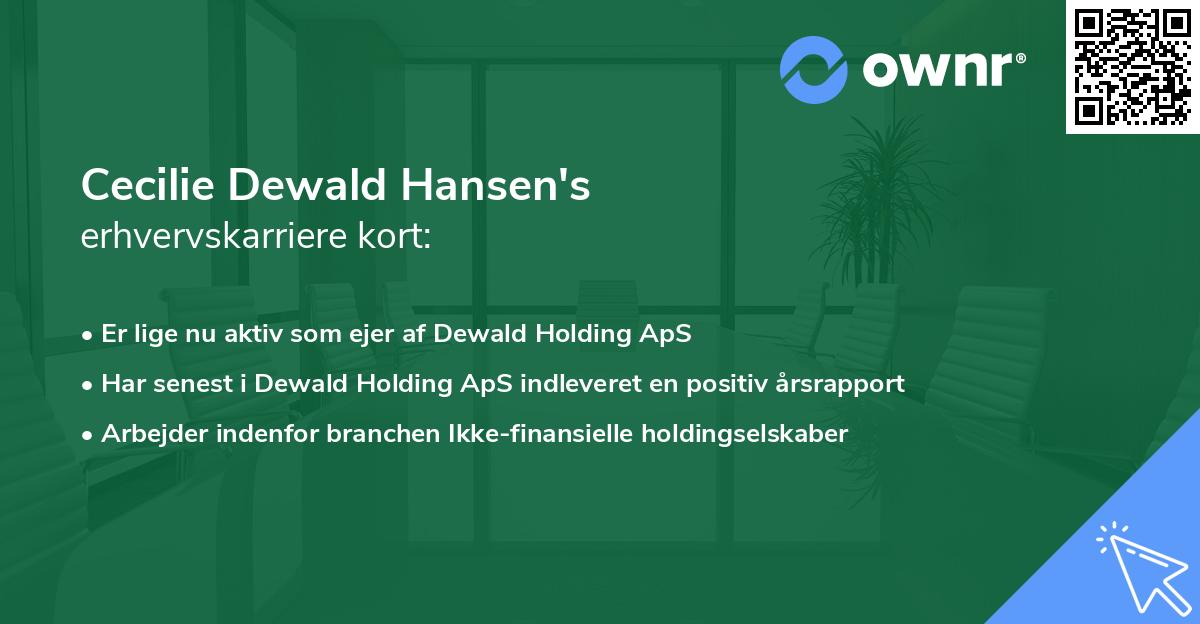 ownr®

Cecilie Dewald Hansen's
erhvervskarriere kort:

• Er lige nu aktiv som ejer af Dewald Holding ApS
• Har senest i Dewald Holding ApS indleveret en positiv årsrapport
• Arbejder indenfor branchen Ikke-finansielle holdingselskaber